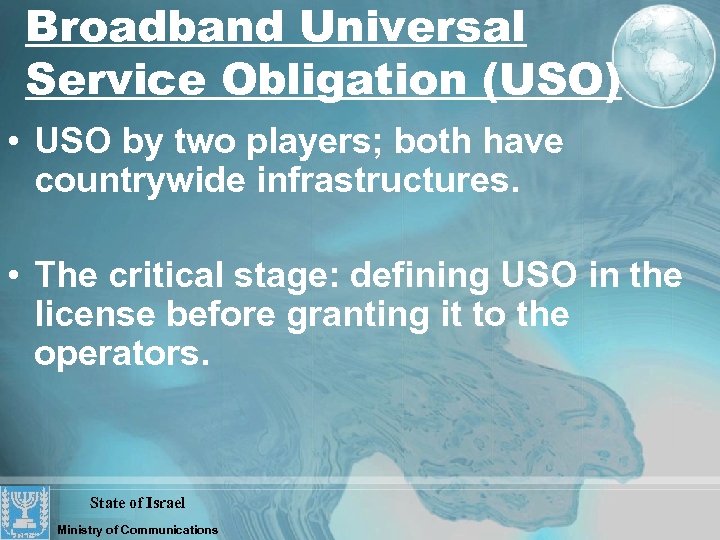 Broadband Universal Service Obligation (USO)

• USO by two players; both have countrywide infrastructures.

• The critical stage: defining USO in the license before granting it to the operators.

State of Israel

Ministry of Communications